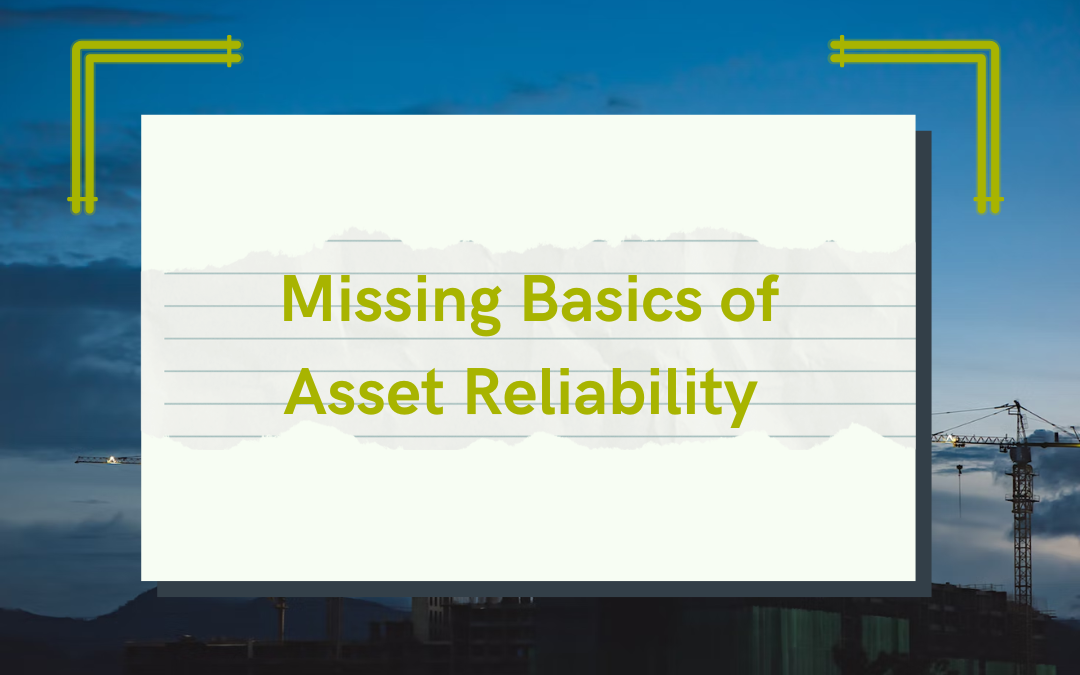 Missing Basics of
Asset Reliability